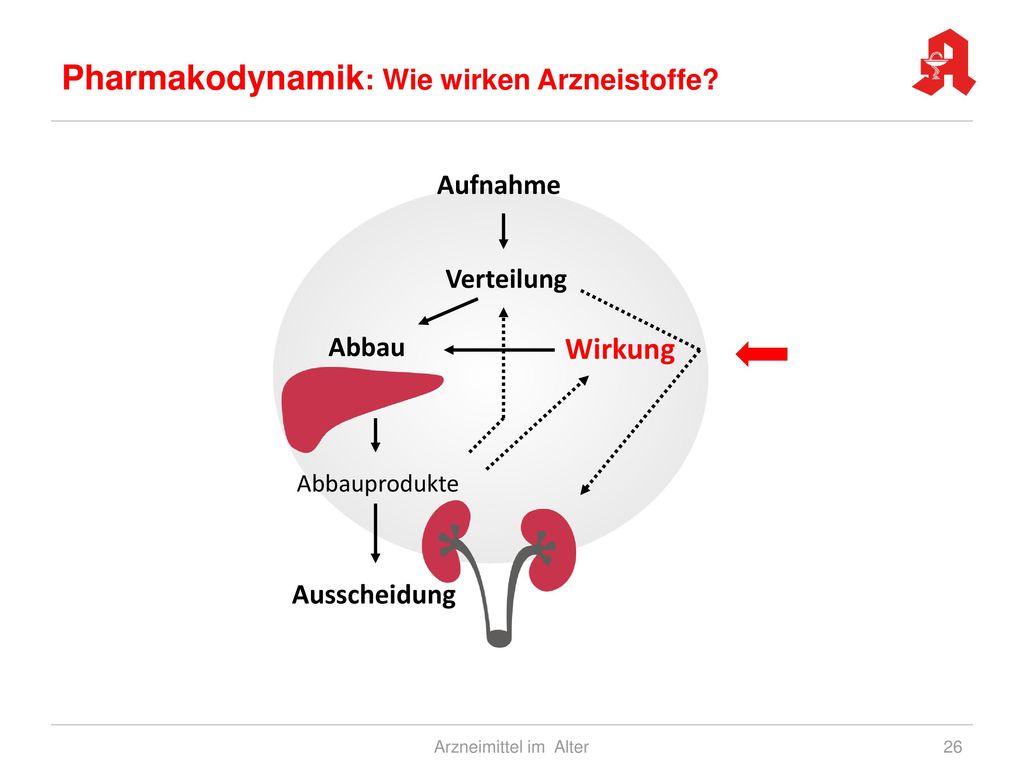 Pharmakodynamik: Wie wirken Arzneistoffe?

Aufnahme

Verteilung

Abbau

Wirkung

Abbauprodukte

Ausscheidung

Arzneimittel im Alter

26